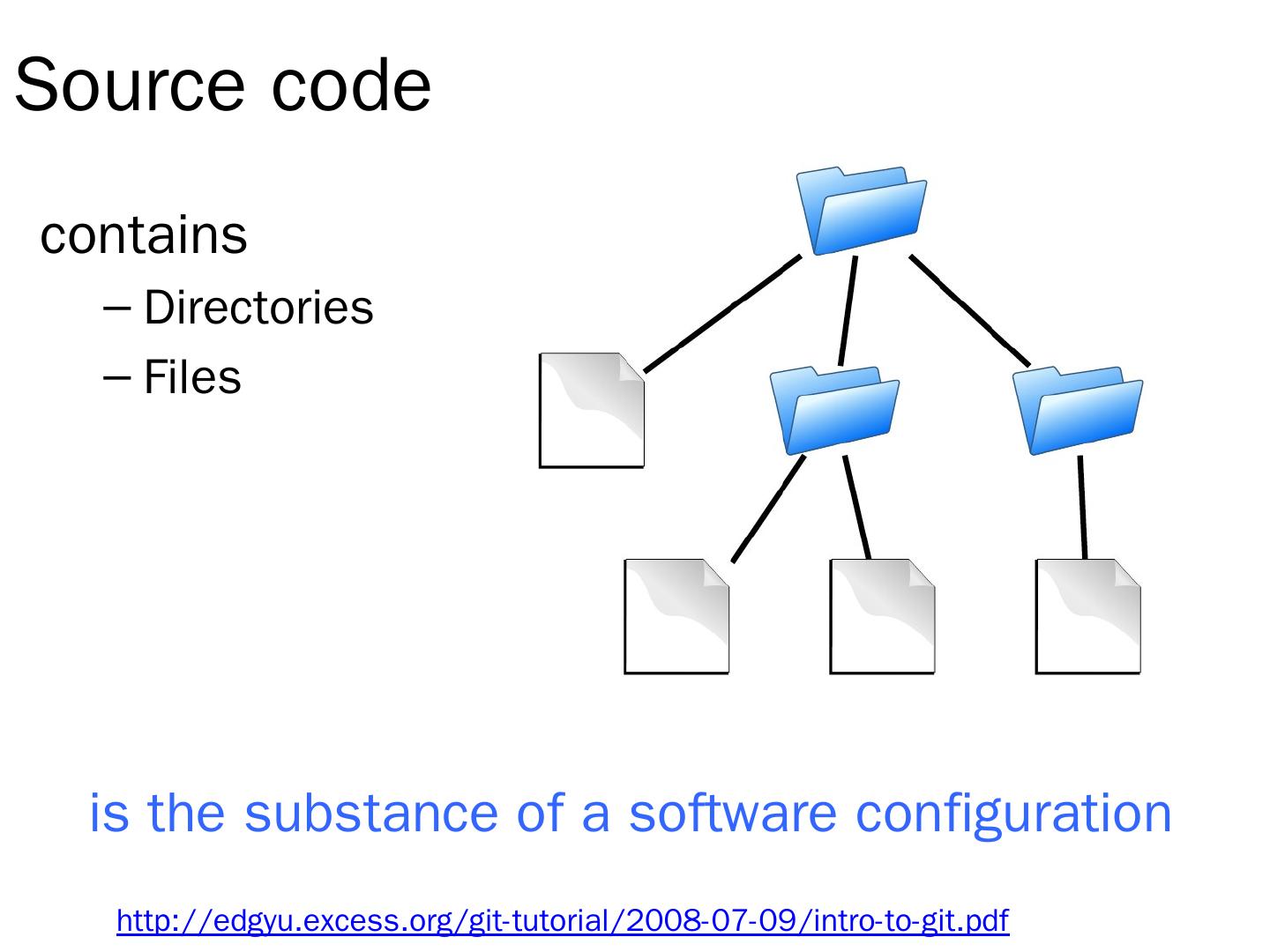 Source code

contains

– Directories

– Files

is the substance of a software configuration

http://edgyu.excess.org/git-tutorial/2008-07-09/intro-to-git.pdf